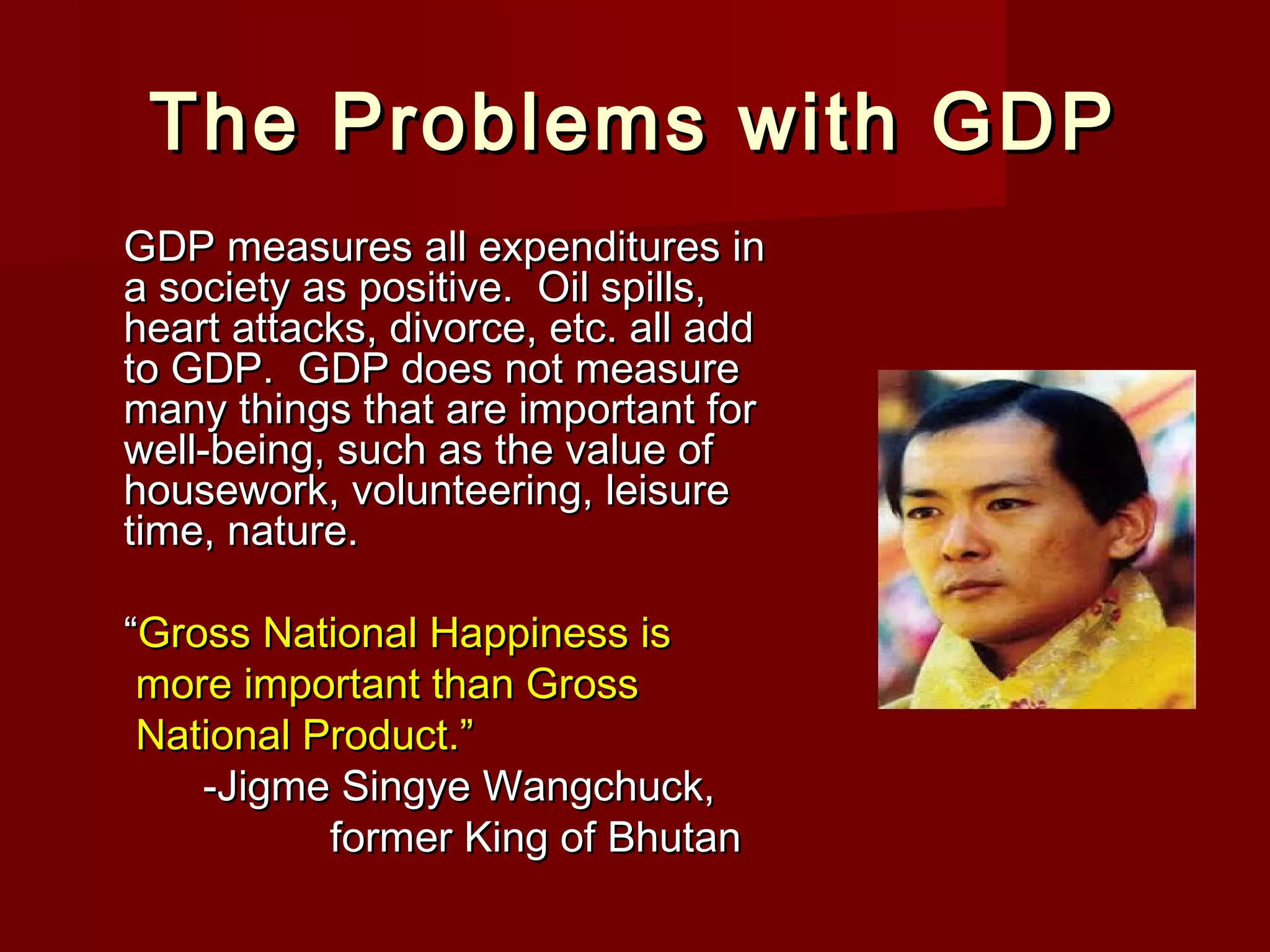 The Problems with GDP

GDP measures all expenditures in a society as positive.  Oil spills, heart attacks, divorce, etc. all add to GDP.  GDP does not measure many things that are important for well-being, such as the value of housework, volunteering, leisure time, nature.

“Gross National Happiness is more important than Gross National Product.”
-Jigme Singye Wangchuck,
former King of Bhutan